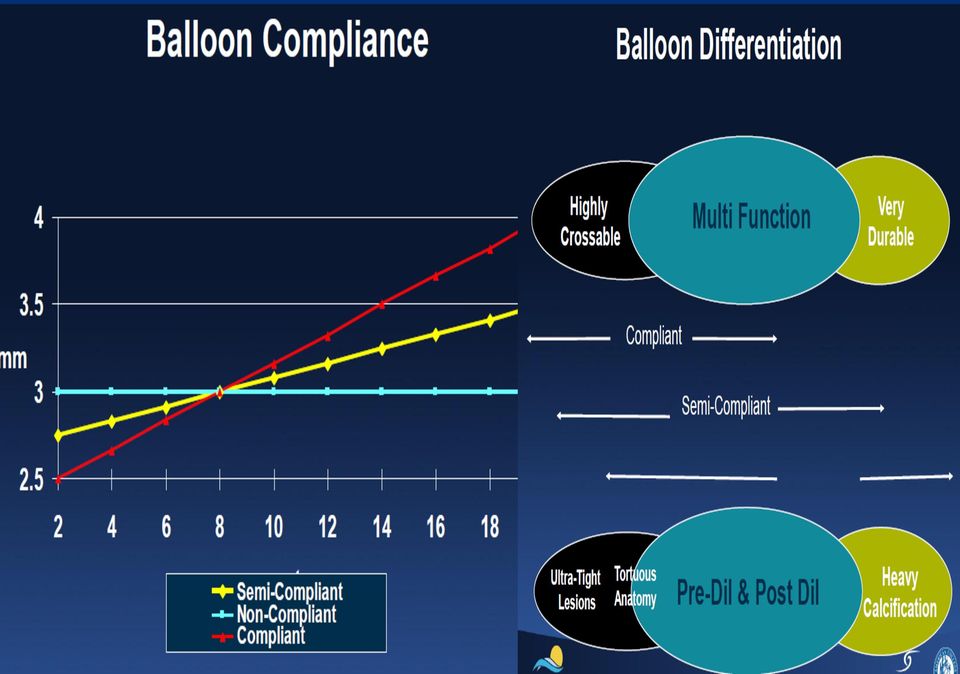 Balloon Compliance

4
3.5
mm
3
2.5
2 4 6 8 10 12 14 16 18

Semi-Compliant
Non-Compliant
Compliant

Balloon Differentiation

Highly Crossable
Multi Function
Very Durable

Compliant

Semi-Compliant

Ultra-Tight Lesions
Tortuous Anatomy
Pre-Dil & Post Dil
Heavy Calcification